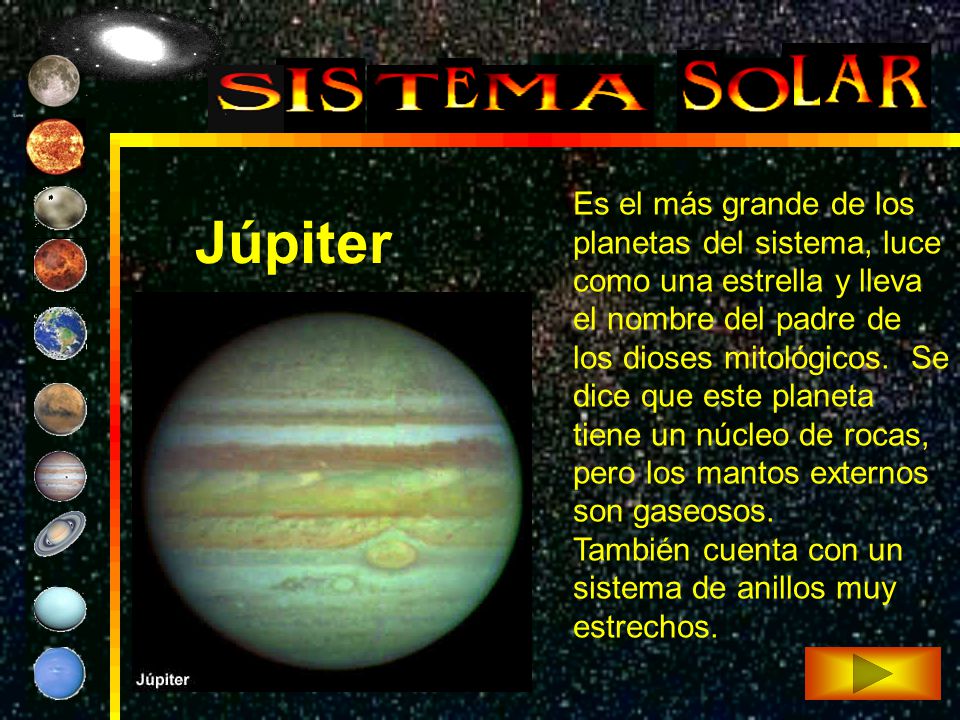 SISTEMA SOLAR

Júpiter

Júpiter

Es el más grande de los planetas del sistema, luce como una estrella y lleva el nombre del padre de los dioses mitológicos. Se dice que este planeta tiene un núcleo de rocas, pero los mantos externos son gaseosos.
También cuenta con un sistema de anillos muy estrechos.